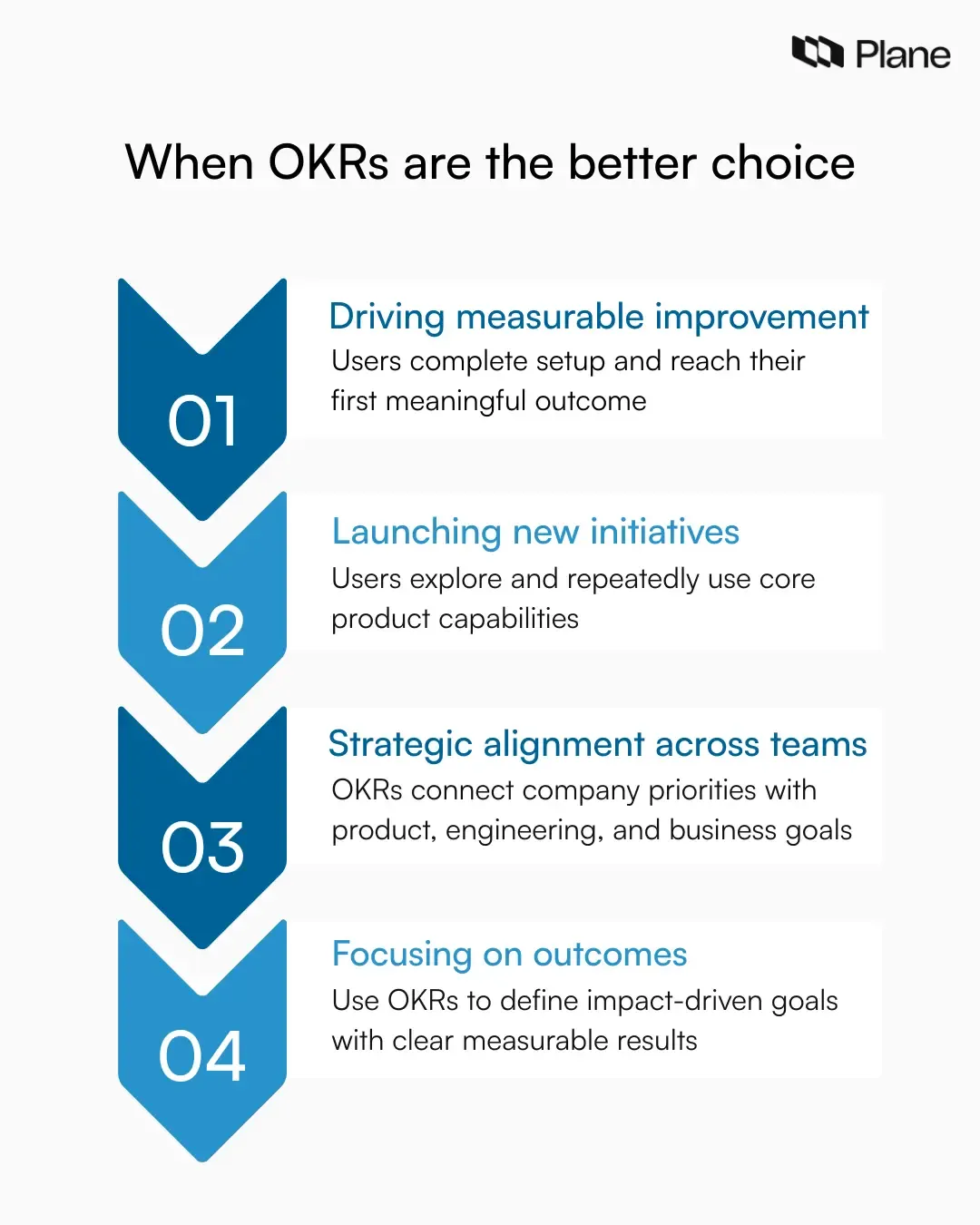 Plane

When OKRs are the better choice

01

Driving measurable improvement

Users complete setup and reach their first meaningful outcome

02

Launching new initiatives

Users explore and repeatedly use core product capabilities

03

Strategic alignment across teams

OKRs connect company priorities with product, engineering, and business goals

04

Focusing on outcomes

Use OKRs to define impact-driven goals with clear measurable results